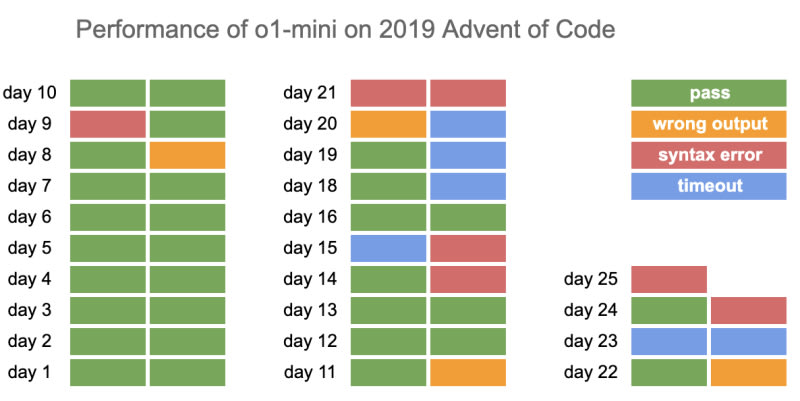 Performance of o1-mini on 2019 Advent of Code

day 10
day 9
day 8
day 7
day 6
day 5
day 4
day 3
day 2
day 1

day 21
day 20
day 19
day 18
day 16
day 15
day 14
day 13
day 12
day 11

pass
wrong output
syntax error
timeout

day 25
day 24
day 23
day 22